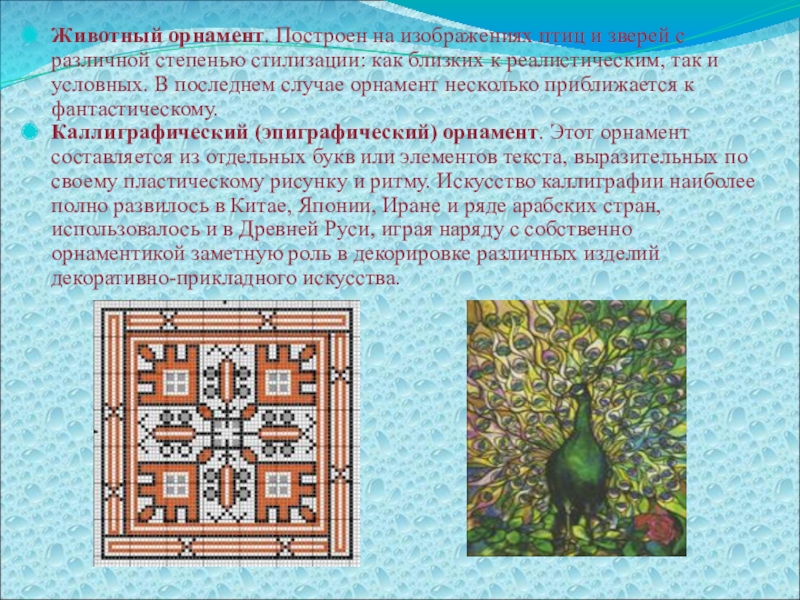 Животный орнамент. Построен на изображениях птиц и зверей с различной степенью стилизации: как близких к реалистическим, так и условных. В последнем случае орнамент несколько приближается к фантастическому.

Каллиграфический (эпиграфический) орнамент. Этот орнамент составляется из отдельных букв или элементов текста, выразительных по своему пластическому рисунку и ритму. Искусство каллиграфии наиболее полно развилось в Китае, Японии, Иране и ряде арабских стран, использовалось и в Древней Руси, играя наряду с собственно орнаментикой заметную роль в декорировке различных изделий декоративно-прикладного искусства.